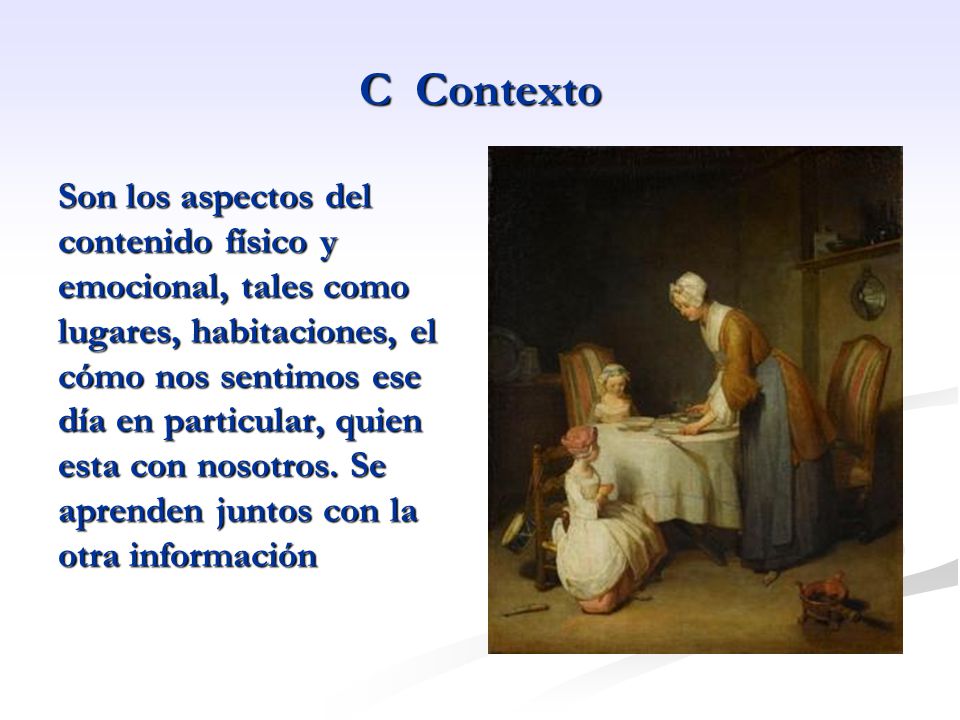 C Contexto

Son los aspectos del contenido físico y emocional, tales como lugares, habitaciones, el cómo nos sentimos ese día en particular, quien esta con nosotros. Se aprenden juntos con la otra información